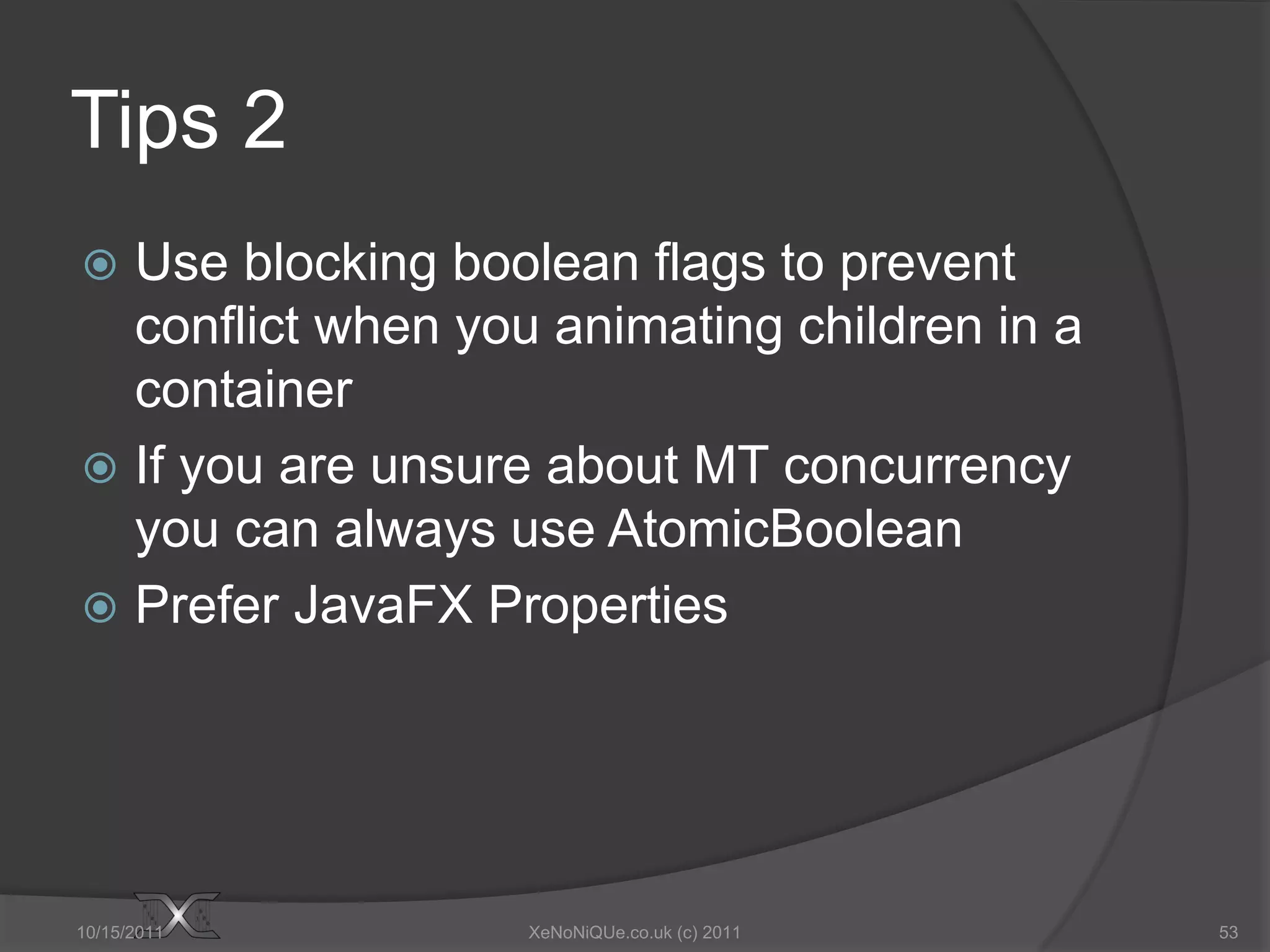 Tips 2

Use blocking boolean flags to prevent conflict when you animating children in a container

If you are unsure about MT concurrency you can always use AtomicBoolean

Prefer JavaFX Properties

10/15/2011

XeNoNiQUe.co.uk (c) 2011

53